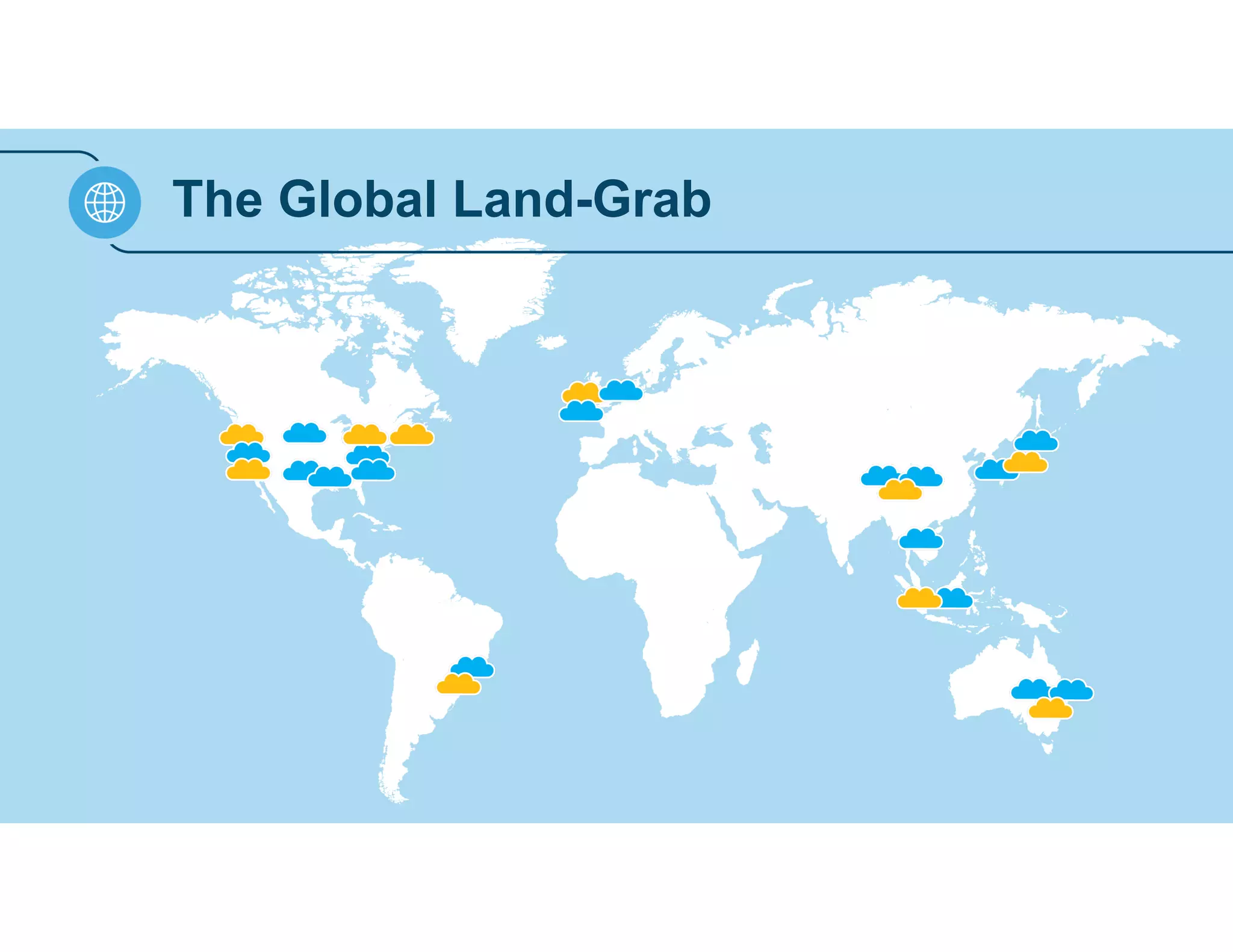 The Global Land-Grab